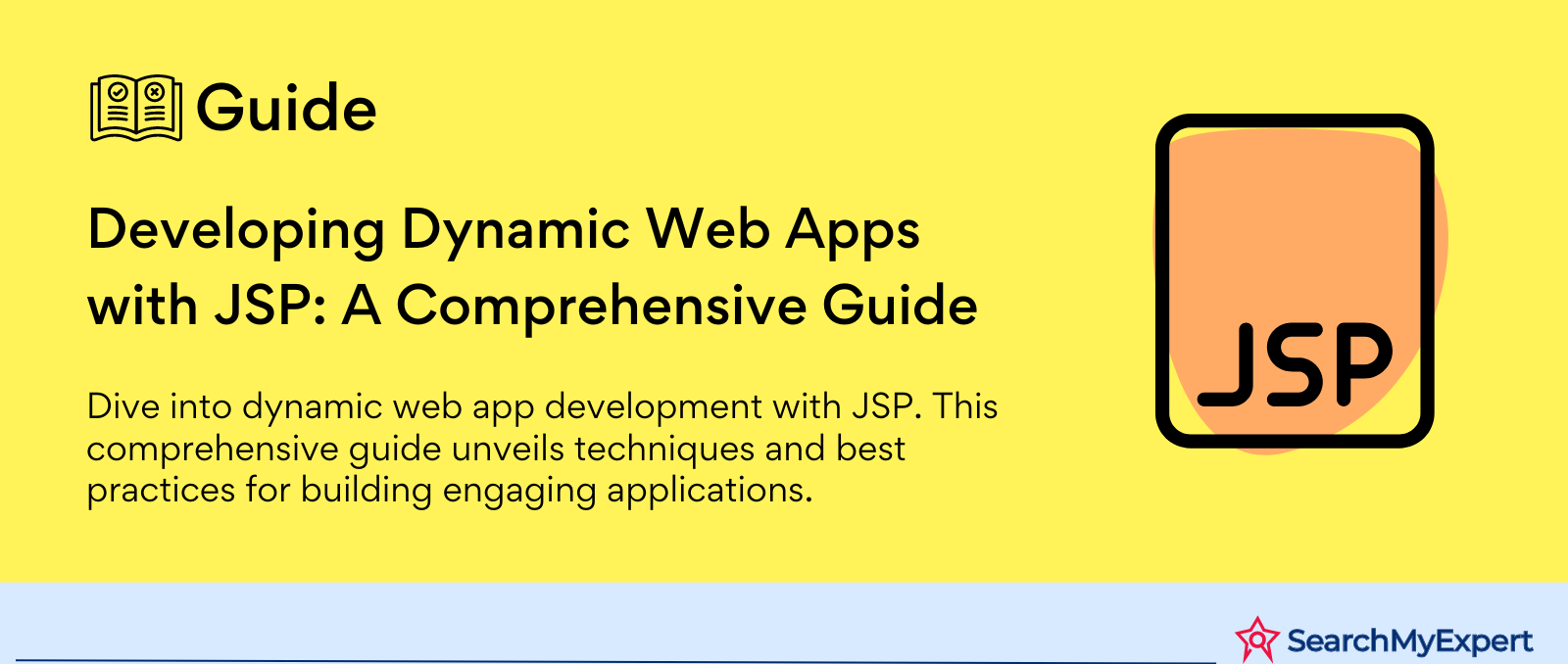 Guide

Developing Dynamic Web Apps with JSP: A Comprehensive Guide

Dive into dynamic web app development with JSP. This comprehensive guide unveils techniques and best practices for building engaging applications.

JSP

SearchMyExpert